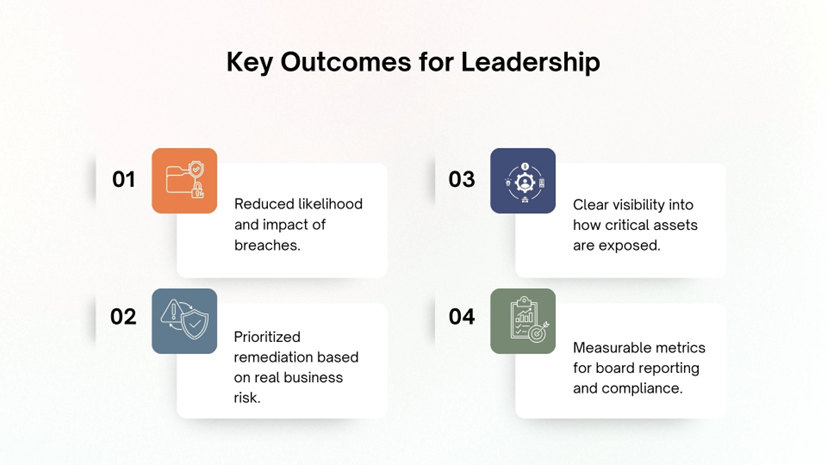 Key Outcomes for Leadership

01

Reduced likelihood and impact of breaches.

02

Prioritized remediation based on real business risk.

03

Clear visibility into how critical assets are exposed.

04

Measurable metrics for board reporting and compliance.